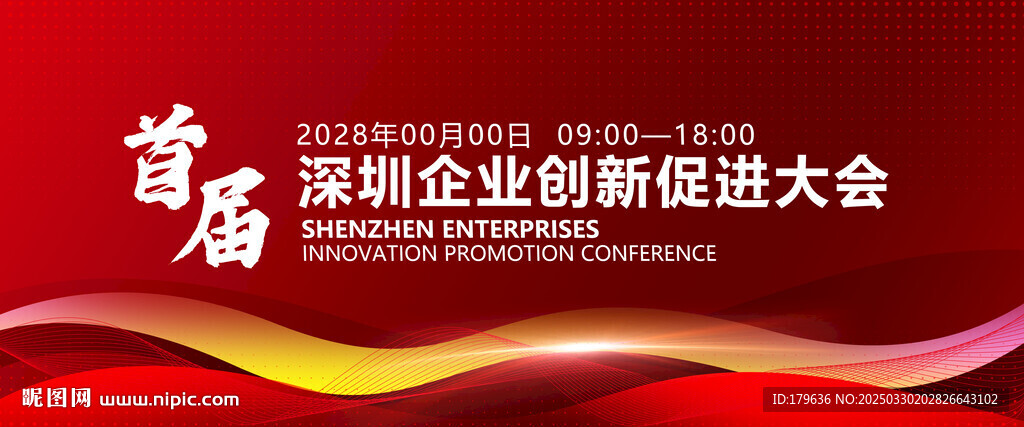 首届

2028年00月00日 09:00—18:00

深圳企业创新促进大会

SHENZHEN ENTERPRISES
INNOVATION PROMOTION CONFERENCE

昵图网 www.nipic.com

ID:179636 NO:20250330202826643102